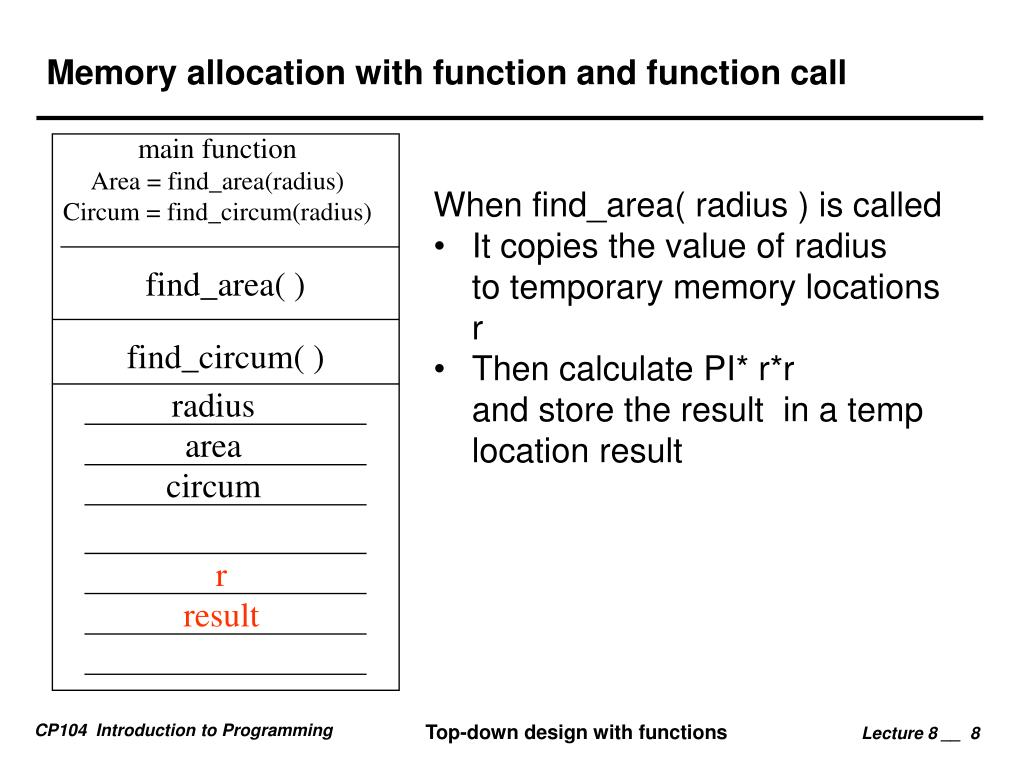 Memory allocation with function and function call

main function
Area = find_area(radius)
Circum = find_circum(radius)

find_area( )

find_circum( )

radius
area
circum

r
result

When find_area( radius ) is called
• It copies the value of radius to temporary memory locations r
• Then calculate PI* r*r and store the result in a temp location result

CP104 Introduction to Programming

Top-down design with functions

Lecture 8 __ 8